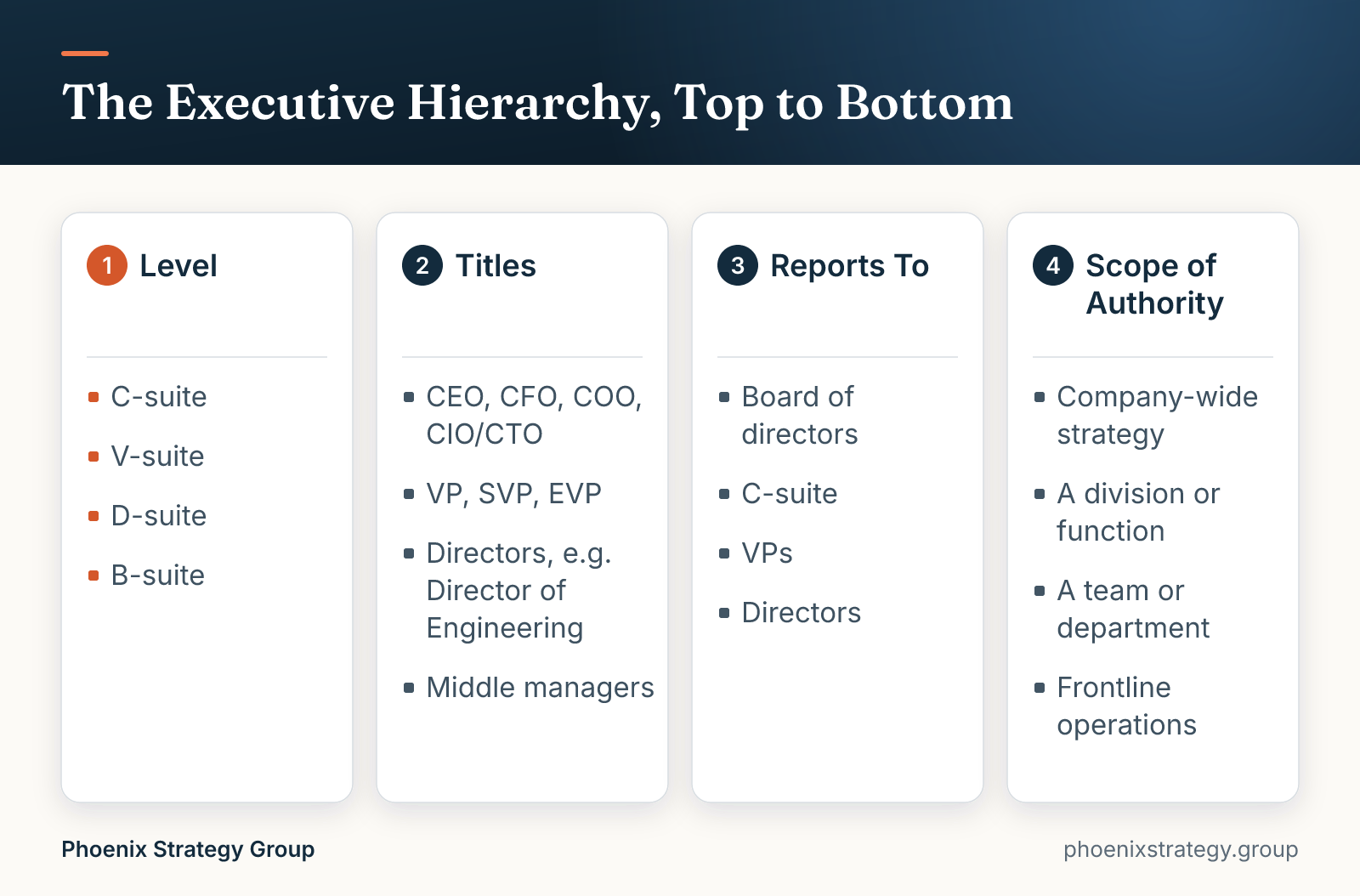 The Executive Hierarchy, Top to Bottom

1 Level

- C-suite
- V-suite
- D-suite
- B-suite

2 Titles

- CEO, CFO, COO, CIO/CTO
- VP, SVP, EVP
- Directors, e.g. Director of Engineering
- Middle managers

3 Reports To

- Board of directors
- C-suite
- VPs
- Directors

4 Scope of Authority

- Company-wide strategy
- A division or function
- A team or department
- Frontline operations

Phoenix Strategy Group

phoenixstrategy.group